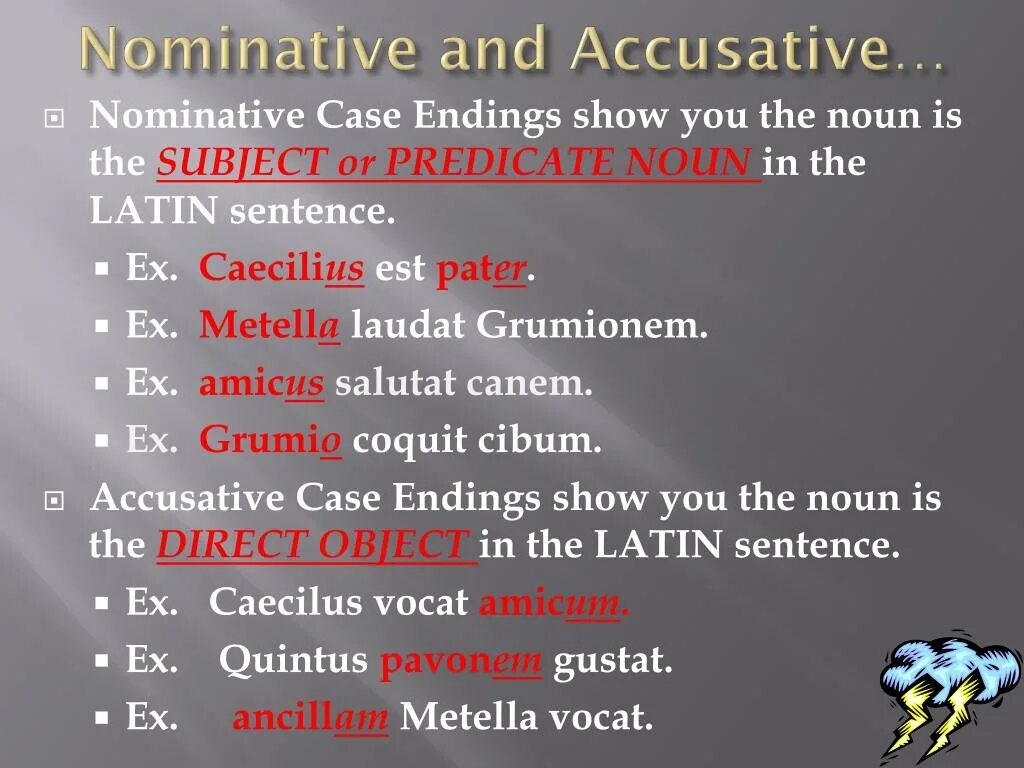 Nominative and Accusative…

Nominative Case Endings show you the noun is the SUBJECT or PREDICATE NOUN in the LATIN sentence.

Ex. Caecilius est pater.

Ex. Metella laudat Grumionem.

Ex. amicus salutat canem.

Ex. Grumio coquit cibum.

Accusative Case Endings show you the noun is the DIRECT OBJECT in the LATIN sentence.

Ex. Caecilus vocat amicum.

Ex. Quintus pavonem gustat.

Ex. ancillam Metella vocat.